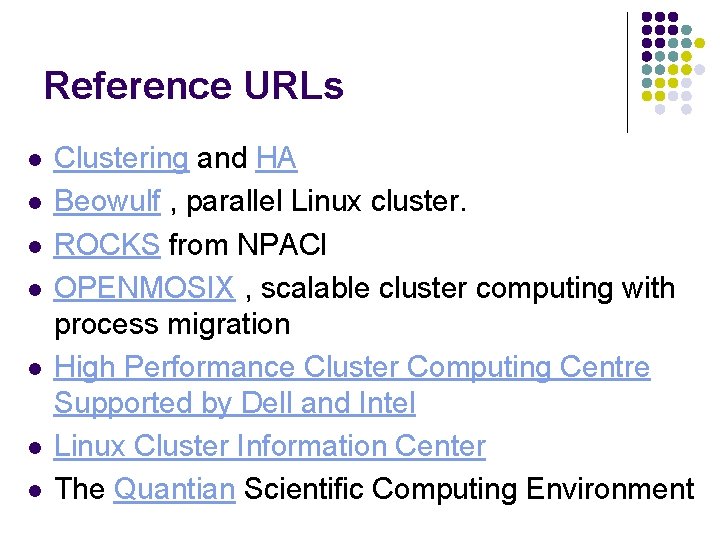 Reference URLs

- Clustering and HA
- Beowulf , parallel Linux cluster.
- ROCKS from NPACI
- OPENMOSIX , scalable cluster computing with process migration
- High Performance Cluster Computing Centre Supported by Dell and Intel
- Linux Cluster Information Center
- The Quantian Scientific Computing Environment